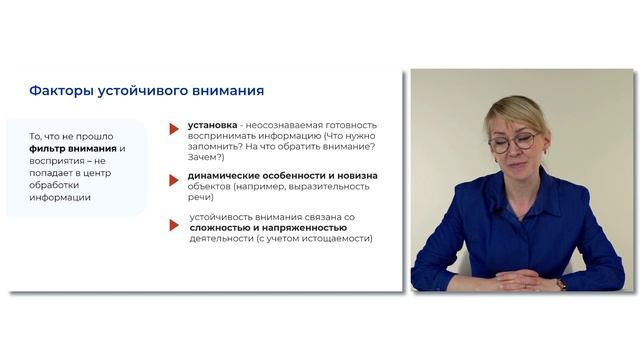 Факторы устойчивого внимания

То, что не прошло фильтр внимания и восприятия – не попадает в центр обработки информации

установка - неосознаваемая готовность воспринимать информацию (Что нужно запомнить? На что обратить внимание? Зачем?)

динамические особенности и новизна объектов (например, выразительность речи)

устойчивость внимания связана со сложностью и напряженностью деятельности (с учетом истощаемости)